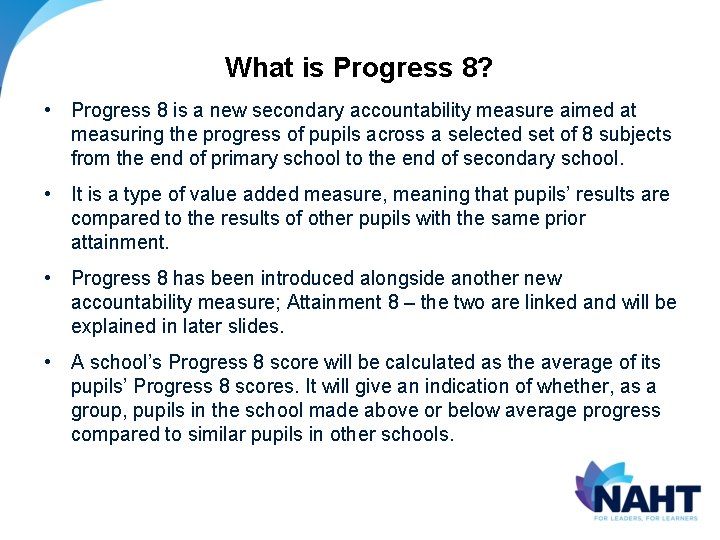 What is Progress 8?

• Progress 8 is a new secondary accountability measure aimed at measuring the progress of pupils across a selected set of 8 subjects from the end of primary school to the end of secondary school.

• It is a type of value added measure, meaning that pupils' results are compared to the results of other pupils with the same prior attainment.

• Progress 8 has been introduced alongside another new accountability measure; Attainment 8 – the two are linked and will be explained in later slides.

• A school's Progress 8 score will be calculated as the average of its pupils' Progress 8 scores. It will give an indication of whether, as a group, pupils in the school made above or below average progress compared to similar pupils in other schools.

NAHT
FOR LEADERS, FOR LEARNERS